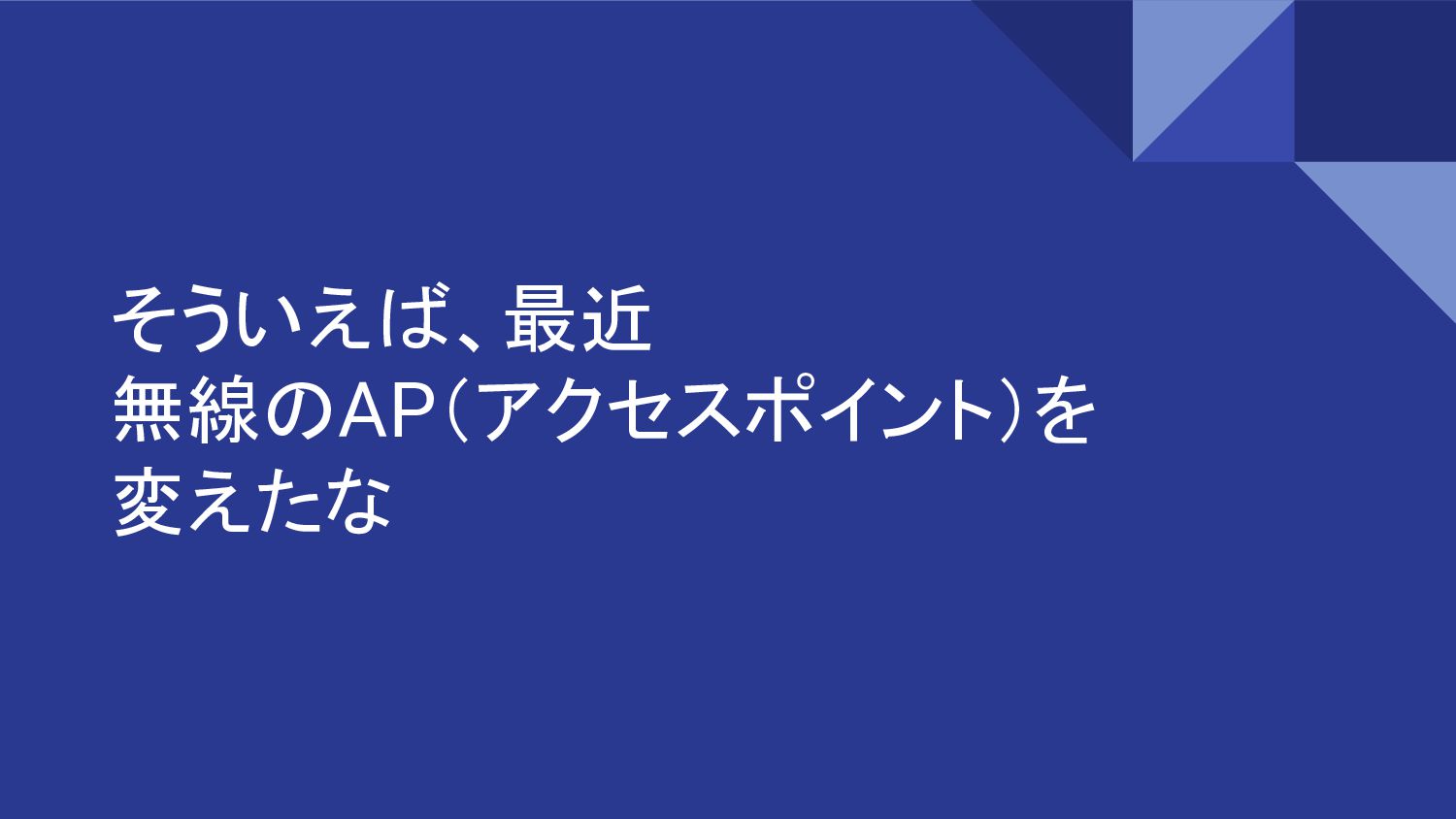 そういえば、最近
無線のAP（アクセスポイント）を
変えたな